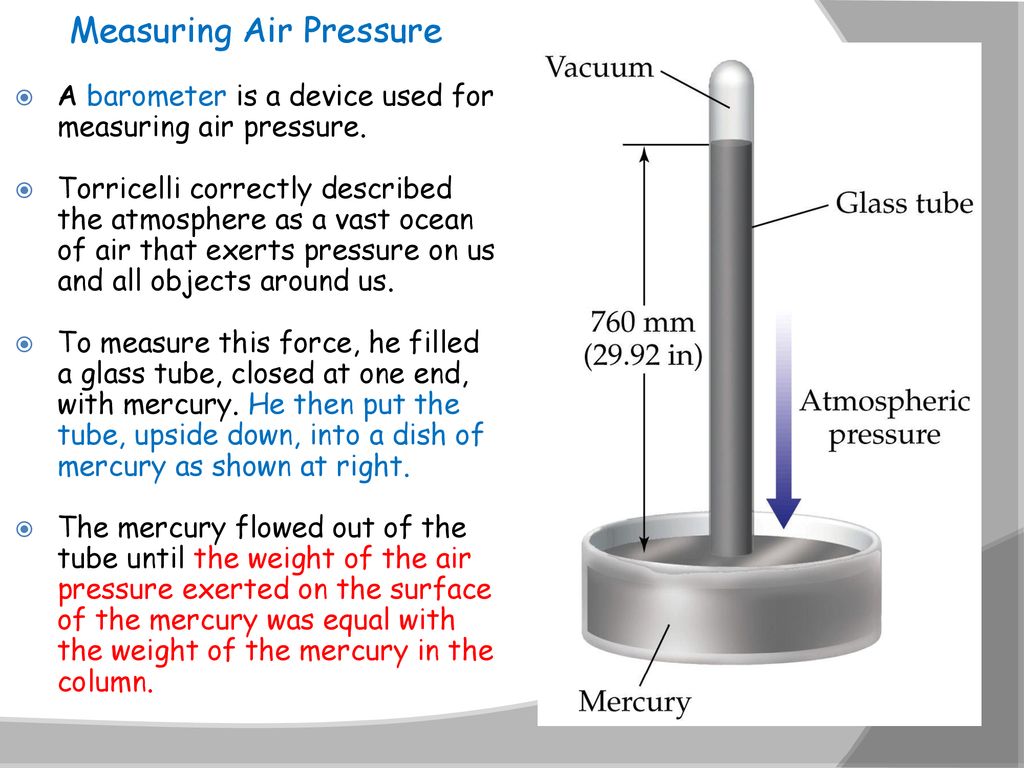 Measuring Air Pressure

A barometer is a device used for measuring air pressure.

Torricelli correctly described the atmosphere as a vast ocean of air that exerts pressure on us and all objects around us.

To measure this force, he filled a glass tube, closed at one end, with mercury. He then put the tube, upside down, into a dish of mercury as shown at right.

The mercury flowed out of the tube until the weight of the air pressure exerted on the surface of the mercury was equal with the weight of the mercury in the column.

Vacuum

Glass tube

760 mm
(29.92 in)

Atmospheric pressure

Mercury